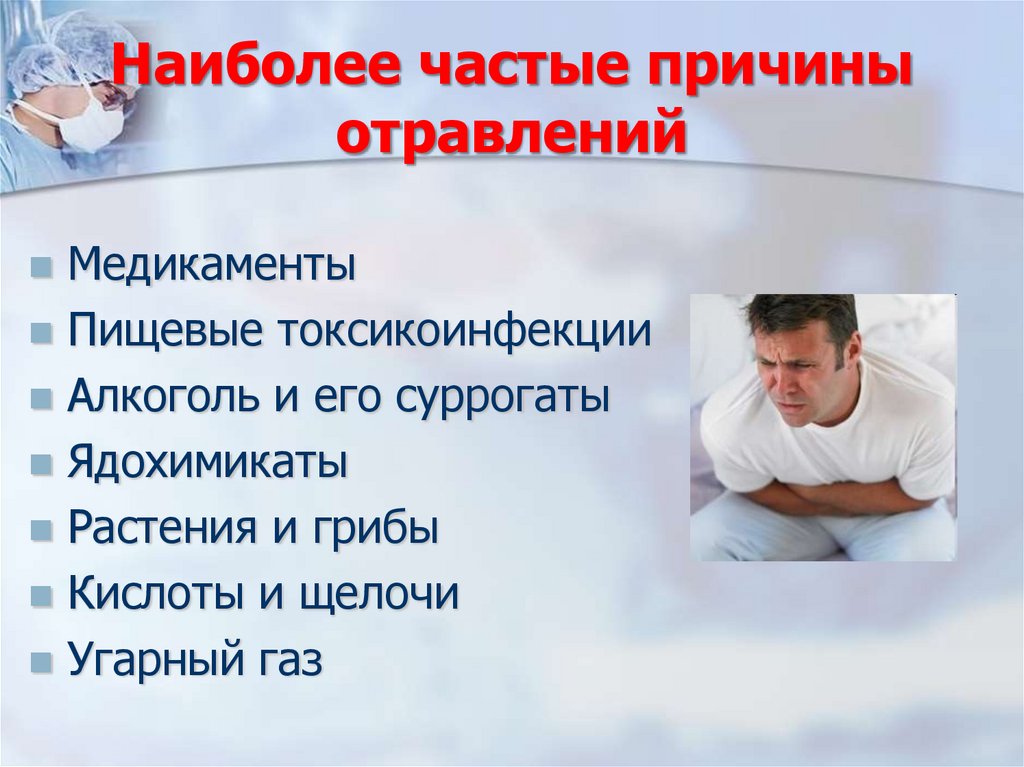 Наиболее частые причины отравлений

- Медикаменты
- Пищевые токсикоинфекции
- Алкоголь и его суррогаты
- Ядохимикаты
- Растения и грибы
- Кислоты и щелочи
- Угарный газ